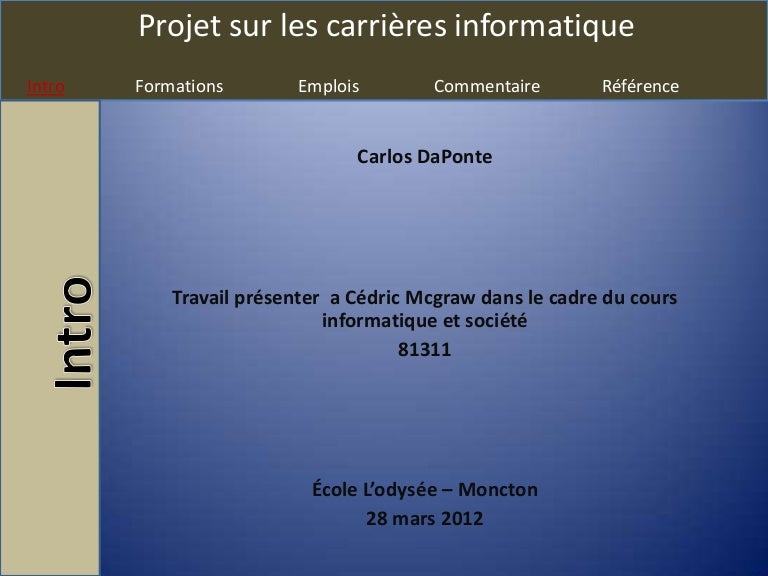 Projet sur les carrières informatique

Intro Formations Emplois Commentaire Référence

Intro

Carlos DaPonte

Travail présenter a Cédric Mcgraw dans le cadre du cours informatique et société

81311

École L'odysée – Moncton

28 mars 2012